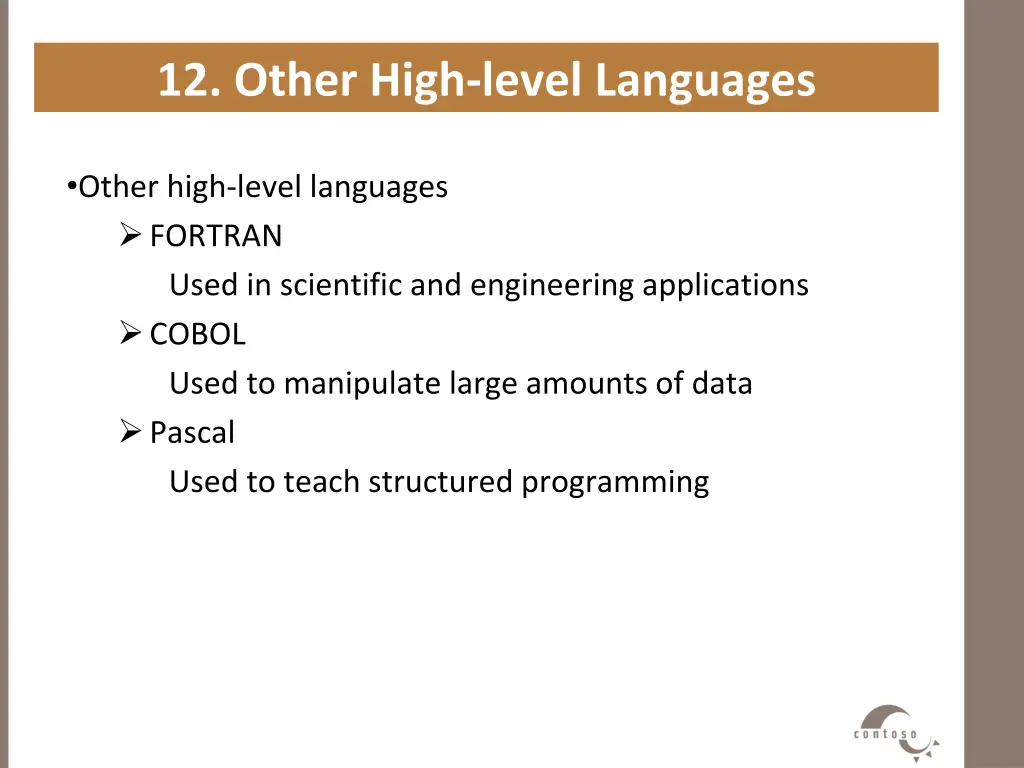 12. Other High-level Languages

•Other high-level languages

➢ FORTRAN

Used in scientific and engineering applications

➢ COBOL

Used to manipulate large amounts of data

➢ Pascal

Used to teach structured programming

contoso